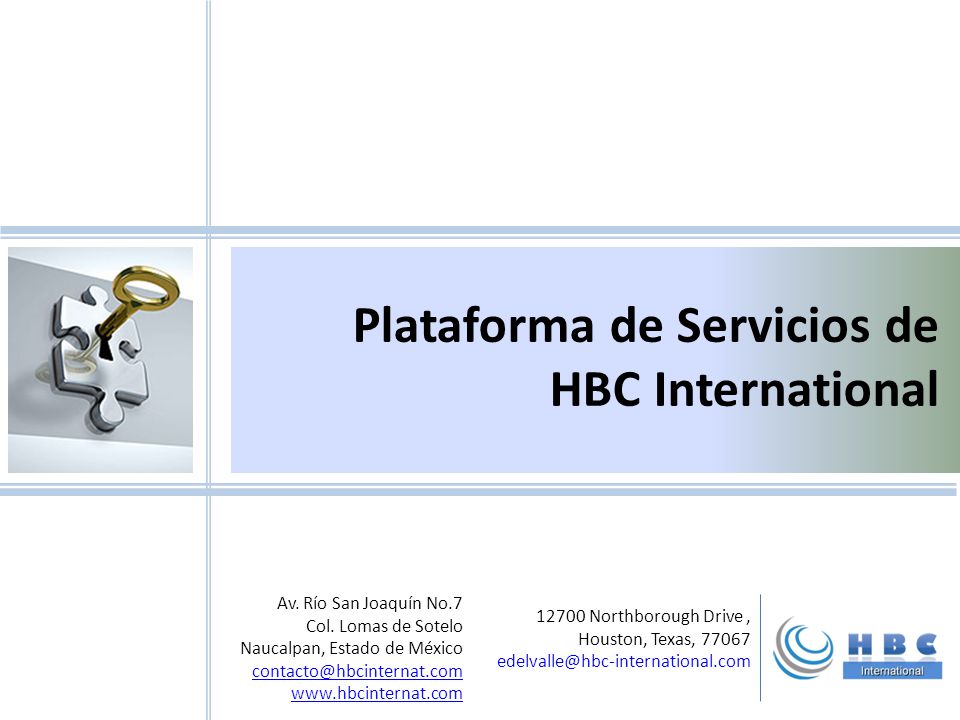 Plataforma de Servicios de HBC International

Av. Río San Joaquín No.7
Col. Lomas de Sotelo
Naucalpan, Estado de México
contacto@hbcinternat.com
www.hbcinternat.com

12700 Northborough Drive ,
Houston, Texas, 77067
edelvalle@hbc-international.com

HBC
International